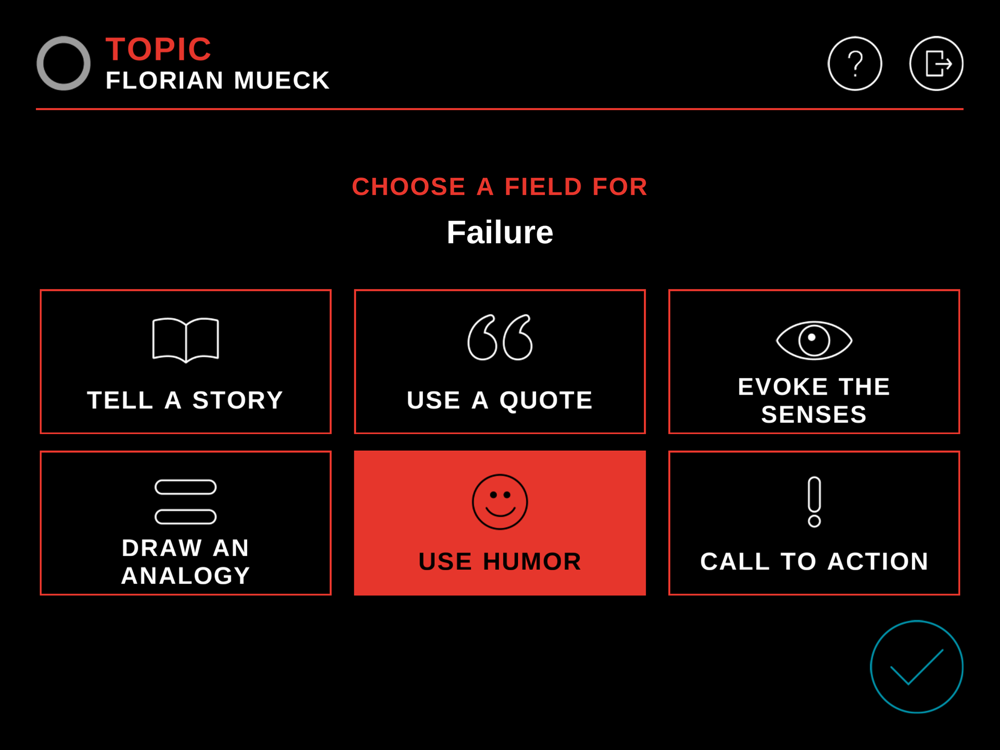 TOPIC
FLORIAN MUECK

?

CHOOSE A FIELD FOR
Failure

TELL A STORY

USE A QUOTE

EVOKE THE SENSES

DRAW AN ANALOGY

USE HUMOR

CALL TO ACTION